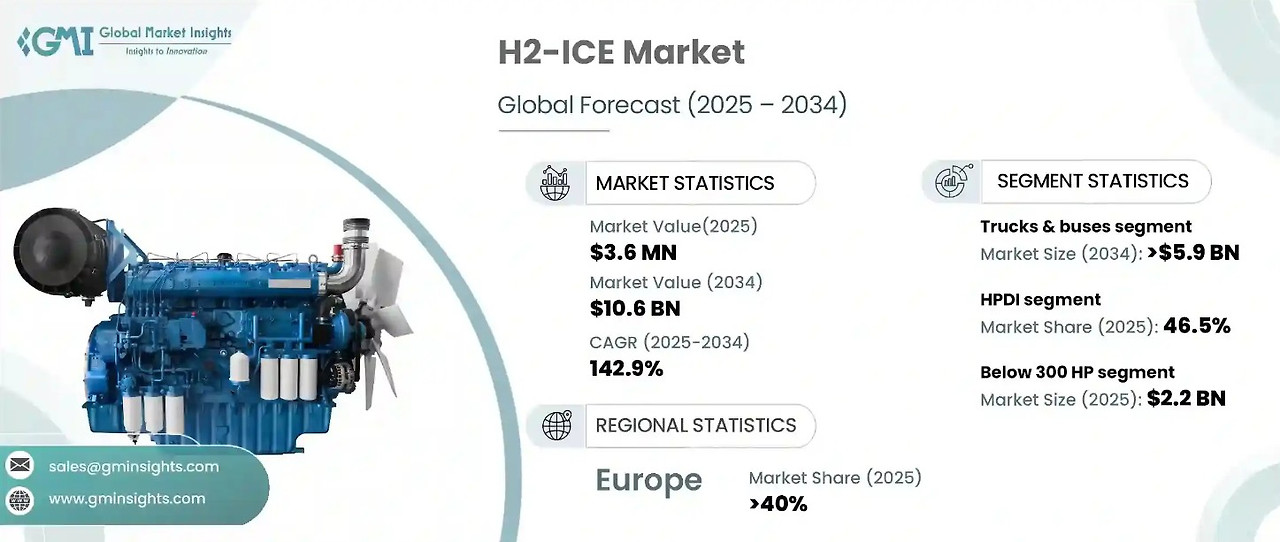 GMI Global Market Insights
Insights to Innovation

H2-ICE Market

Global Forecast (2025 – 2034)

MARKET STATISTICS

Market Value(2025)
$3.6 MN

Market Value (2034)
$10.6 BN

CAGR (2025-2034)
142.9%

REGIONAL STATISTICS

Europe

Market Share (2025)
>40%

SEGMENT STATISTICS

Trucks & buses segment
Market Size (2034): >$5.9 BN

HPDI segment
Market Share (2025): 46.5%

Below 300 HP segment
Market Size (2025): $2.2 BN

sales@gminsights.com

www.gminsights.com